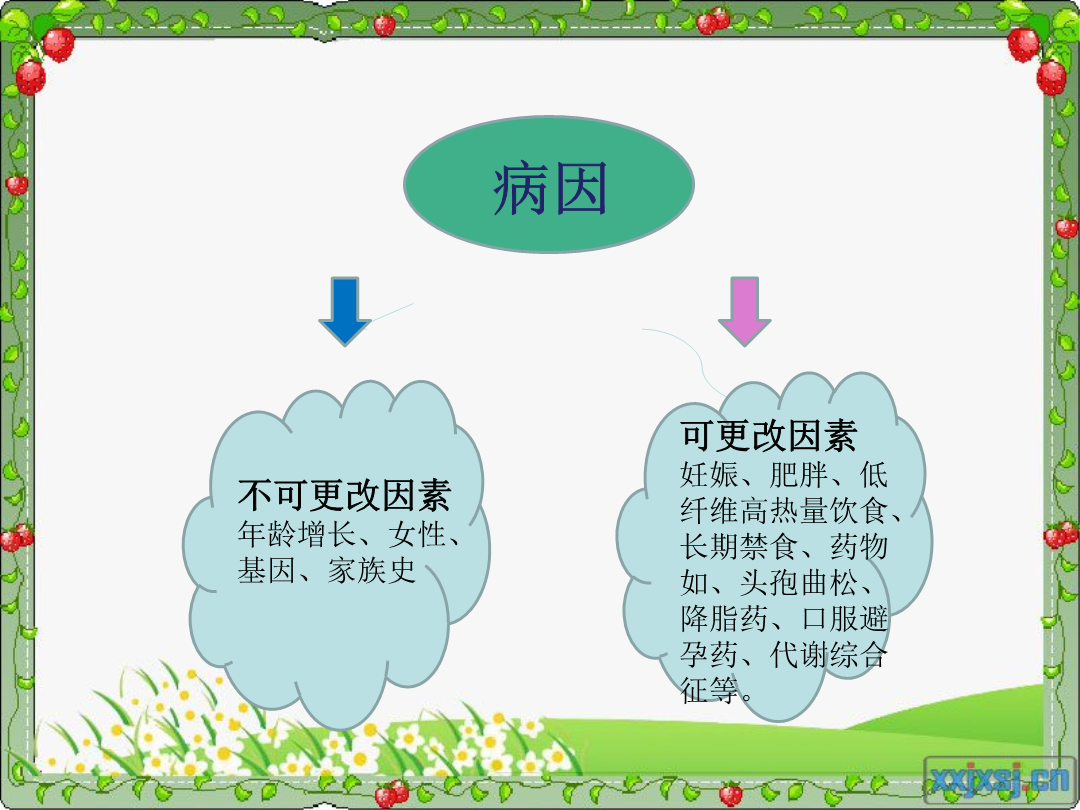 病因

不可更改因素
年龄增长、女性、基因、家族史

可更改因素
妊娠、肥胖、低纤维高热量饮食、长期禁食、药物如、头孢曲松、降脂药、口服避孕药、代谢综合征等。

xxjxsj.cn